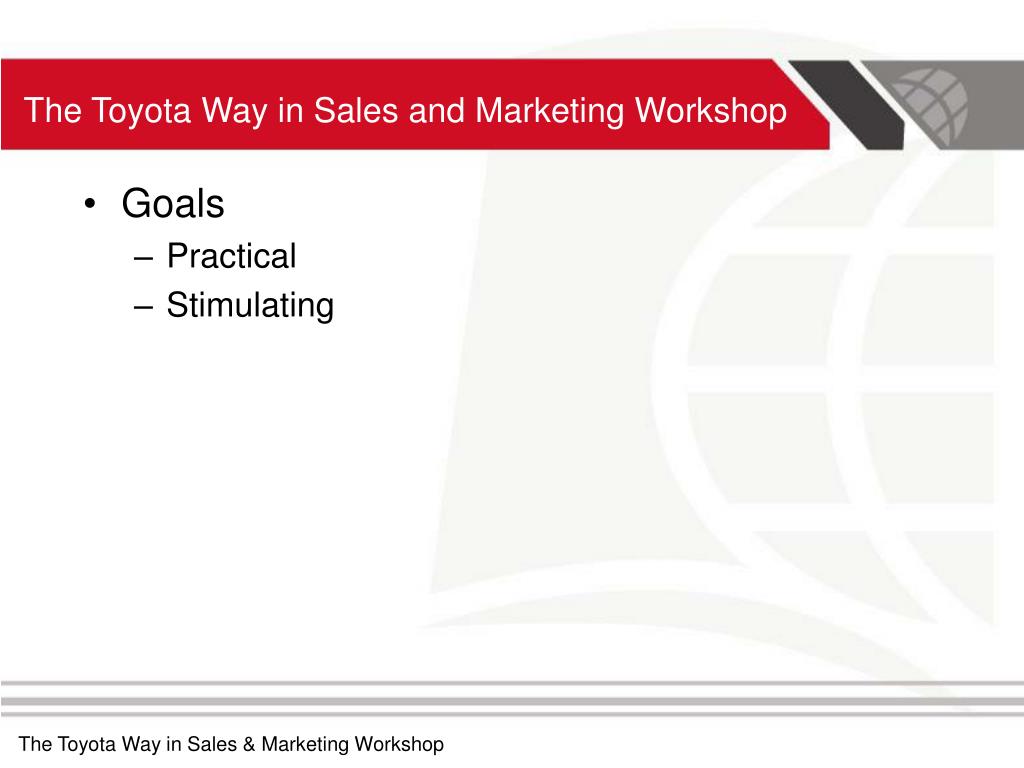 The Toyota Way in Sales and Marketing Workshop

• Goals
– Practical
– Stimulating

The Toyota Way in Sales & Marketing Workshop